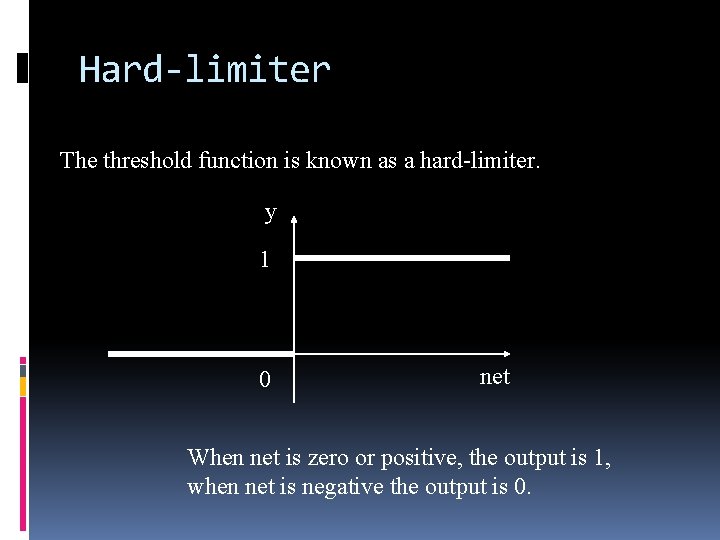 Hard-limiter

The threshold function is known as a hard-limiter.

y

1

0

net

When net is zero or positive, the output is 1, when net is negative the output is 0.